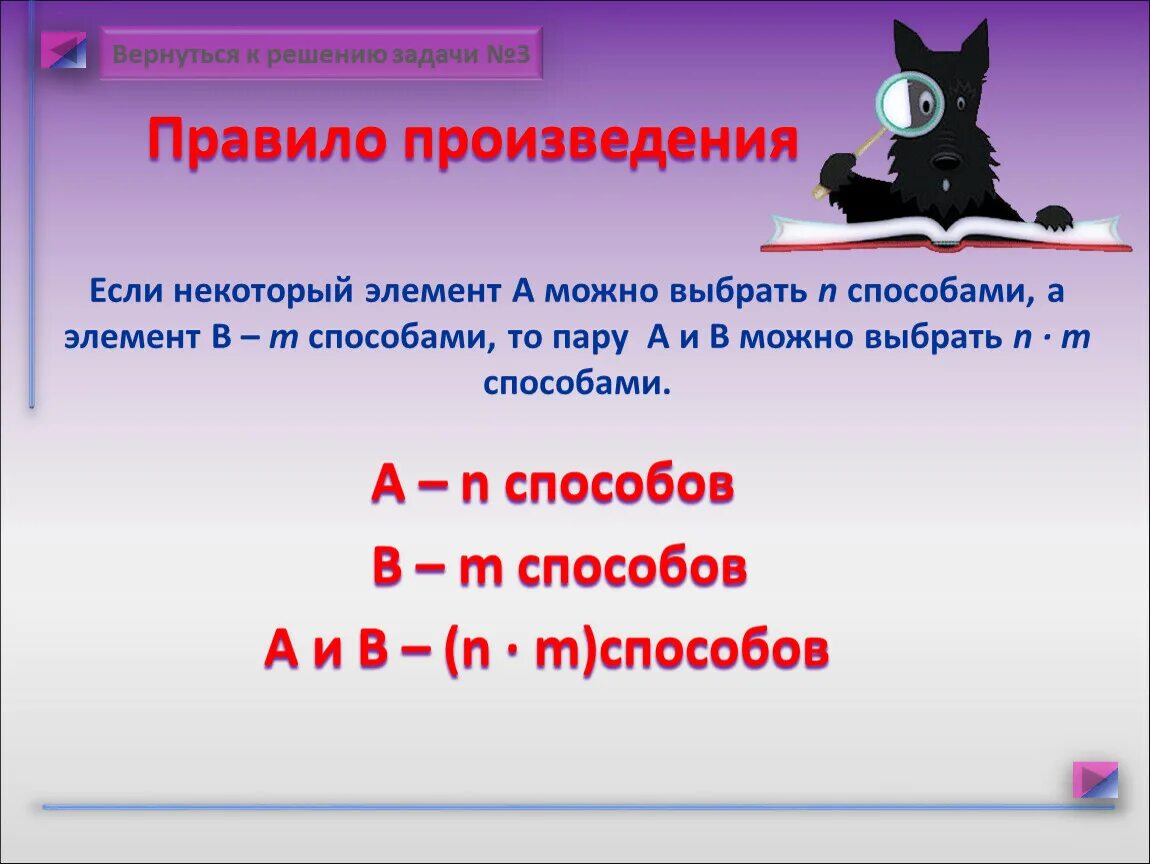 Вернуться к решению задачи №3

Правило произведения

Если некоторый элемент А можно выбрать $n$ способами, а элемент В – $m$ способами, то пару А и В можно выбрать $n \cdot m$ способами.

А – n способов

В – m способов

А и В – (n · m)способов